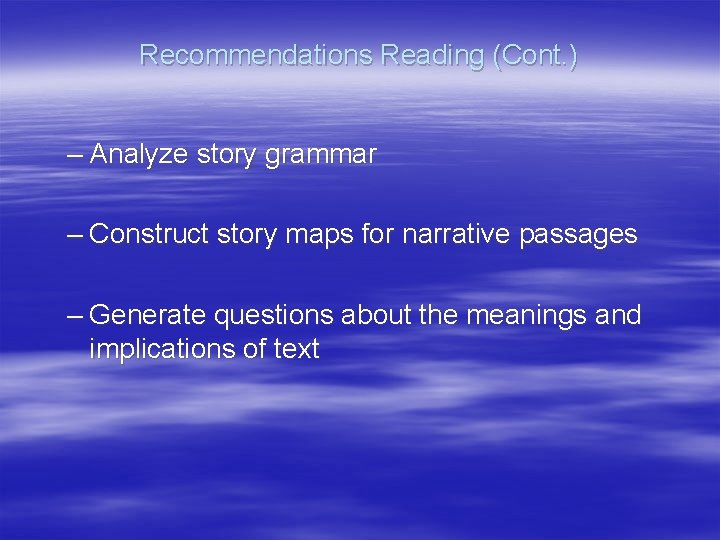 Recommendations Reading (Cont.)

– Analyze story grammar

– Construct story maps for narrative passages

– Generate questions about the meanings and implications of text